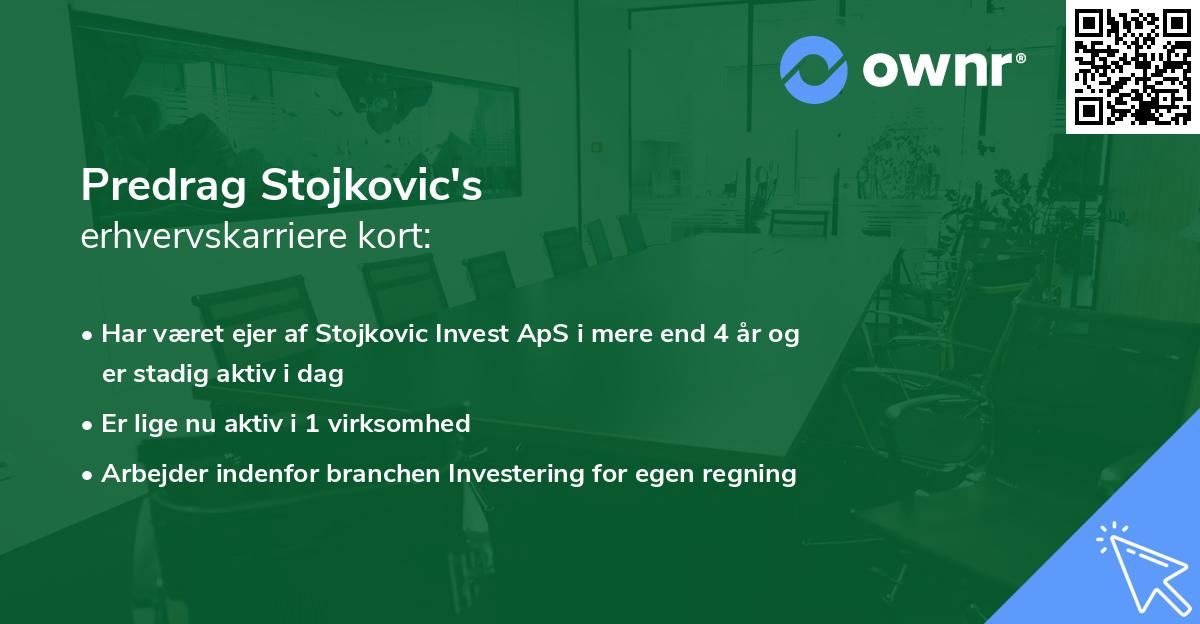 ownr®

Predrag Stojkovic's
erhvervskarriere kort:

• Har været ejer af Stojkovic Invest ApS i mere end 4 år og er stadig aktiv i dag

• Er lige nu aktiv i 1 virksomhed

• Arbejder indenfor branchen Investering for egen regning